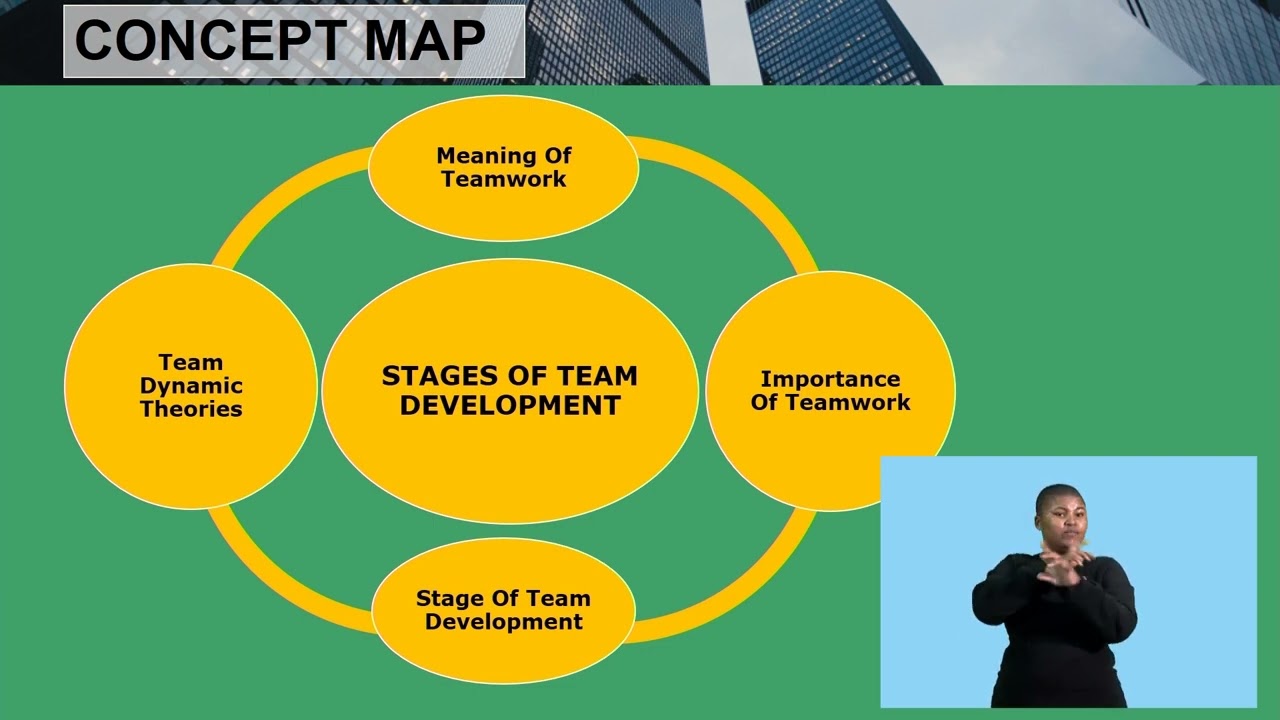 CONCEPT MAP

Meaning Of Teamwork

Team Dynamic Theories

STAGES OF TEAM DEVELOPMENT

Importance Of Teamwork

Stage Of Team Development